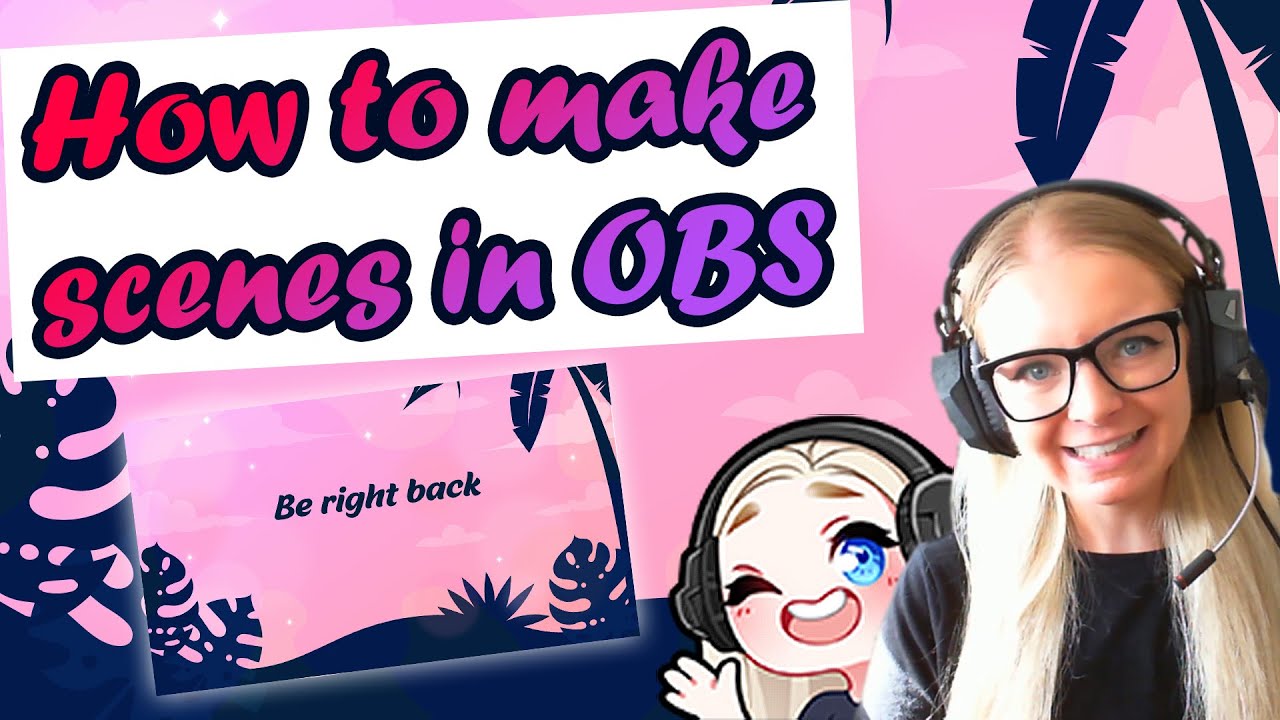 How to make scenes in OBS

Be right back